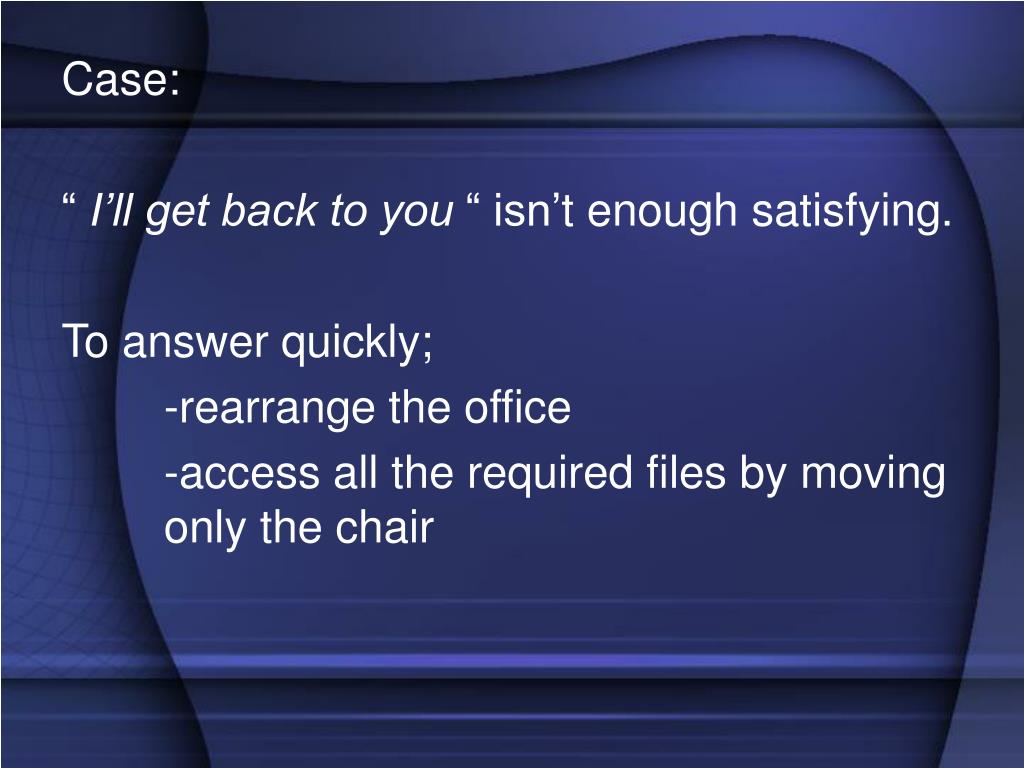 Case:

“ I’ll get back to you “ isn’t enough satisfying.

To answer quickly;

-rearrange the office

-access all the required files by moving only the chair